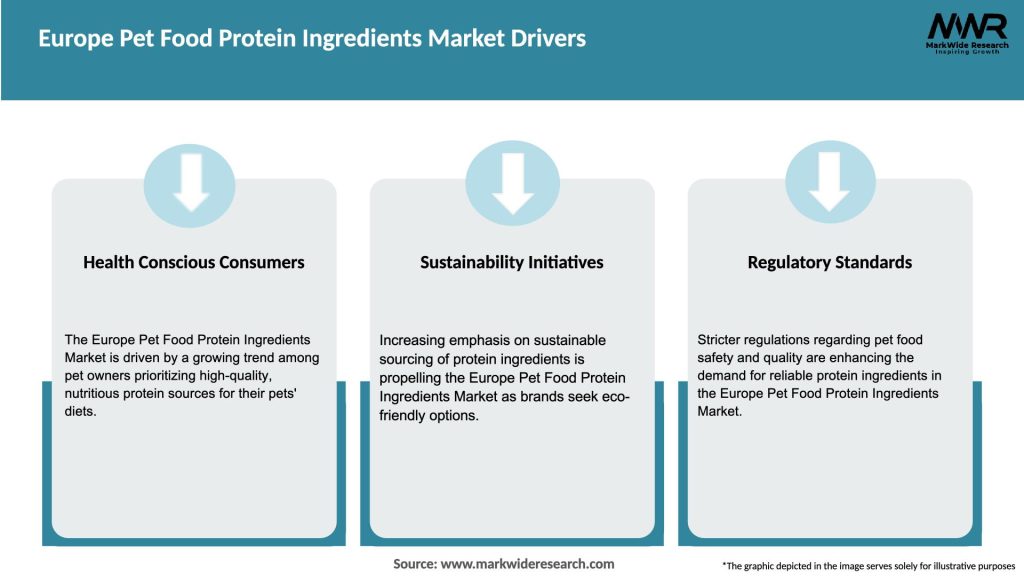 Europe Pet Food Protein Ingredients Market Drivers

MWR
MarkWide Research
Inspiring Growth

Health Conscious Consumers

The Europe Pet Food Protein Ingredients Market is driven by a growing trend among pet owners prioritizing high-quality, nutritious protein sources for their pets' diets.

Sustainability Initiatives

Increasing emphasis on sustainable sourcing of protein ingredients is propelling the Europe Pet Food Protein Ingredients Market as brands seek eco-friendly options.

Regulatory Standards

Stricter regulations regarding pet food safety and quality are enhancing the demand for reliable protein ingredients in the Europe Pet Food Protein Ingredients Market.

Source: www.markwideresearch.com

*The graphic depicted in the image serves solely for illustrative purposes